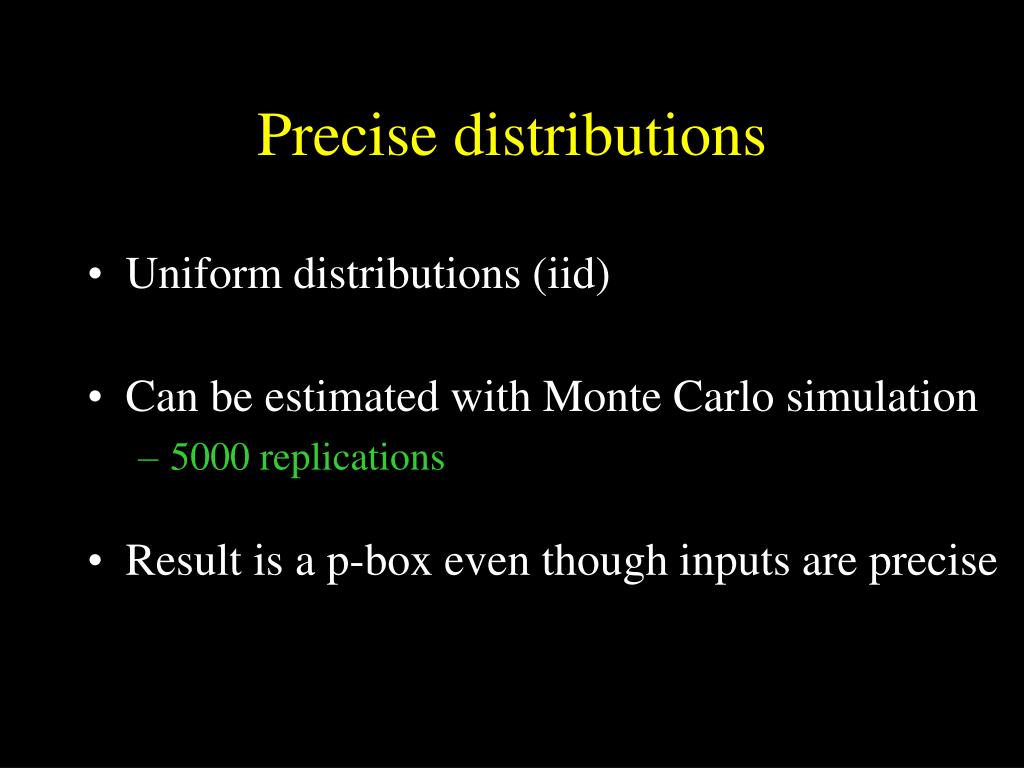 Precise distributions

• Uniform distributions (iid)

• Can be estimated with Monte Carlo simulation
– 5000 replications

• Result is a p-box even though inputs are precise